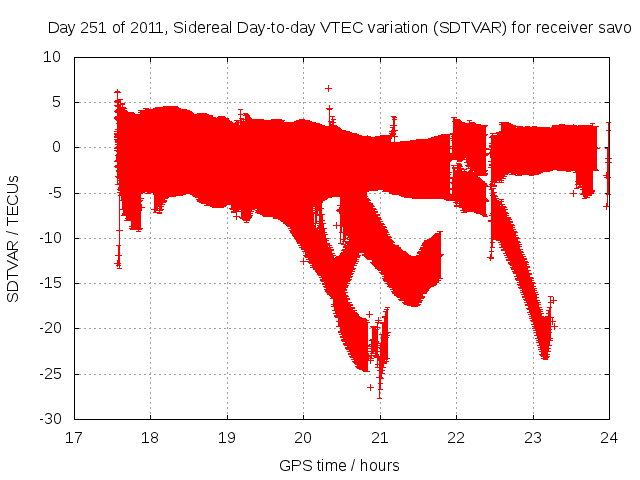 Day 251 of 2011, Sidereal Day-to-day VTEC variation (SDTVAR) for receiver savo

SDTVAR / TECUs

10
5
0
-5
-10
-15
-20
-25
-30

17 18 19 20 21 22 23 24

GPS time / hours